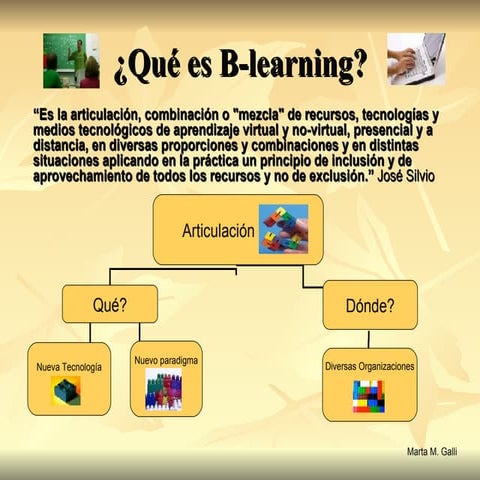 ¿Qué es B-learning?

“Es la articulación, combinación o "mezcla" de recursos, tecnologías y medios tecnológicos de aprendizaje virtual y no-virtual, presencial y a distancia, en diversas proporciones y combinaciones y en distintas situaciones aplicando en la práctica un principio de inclusión y de aprovechamiento de todos los recursos y no de exclusión.” José Silvio

Articulación

Qué?

Dónde?

Nueva Tecnología

Nuevo paradigma

Diversas Organizaciones

Marta M. Galli